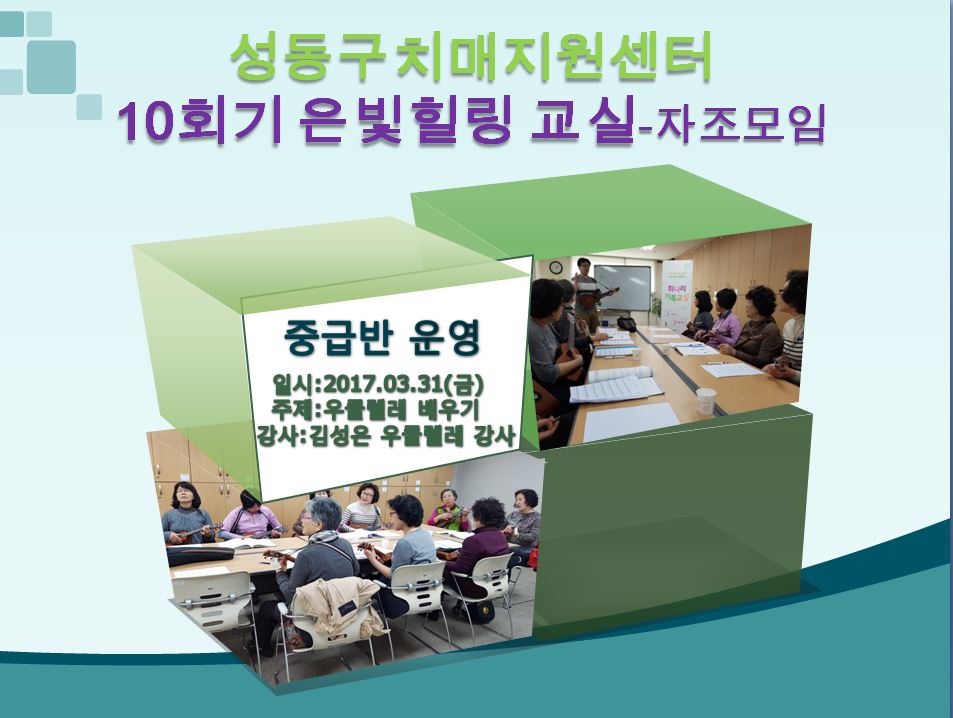 성동구치매지원센터
10회기 은빛힐링 교실-자조모임

중급반 운영

일시:2017.03.31(금)
주제:우쿨렐레 배우기
강사:김성은 우쿨렐레 강사